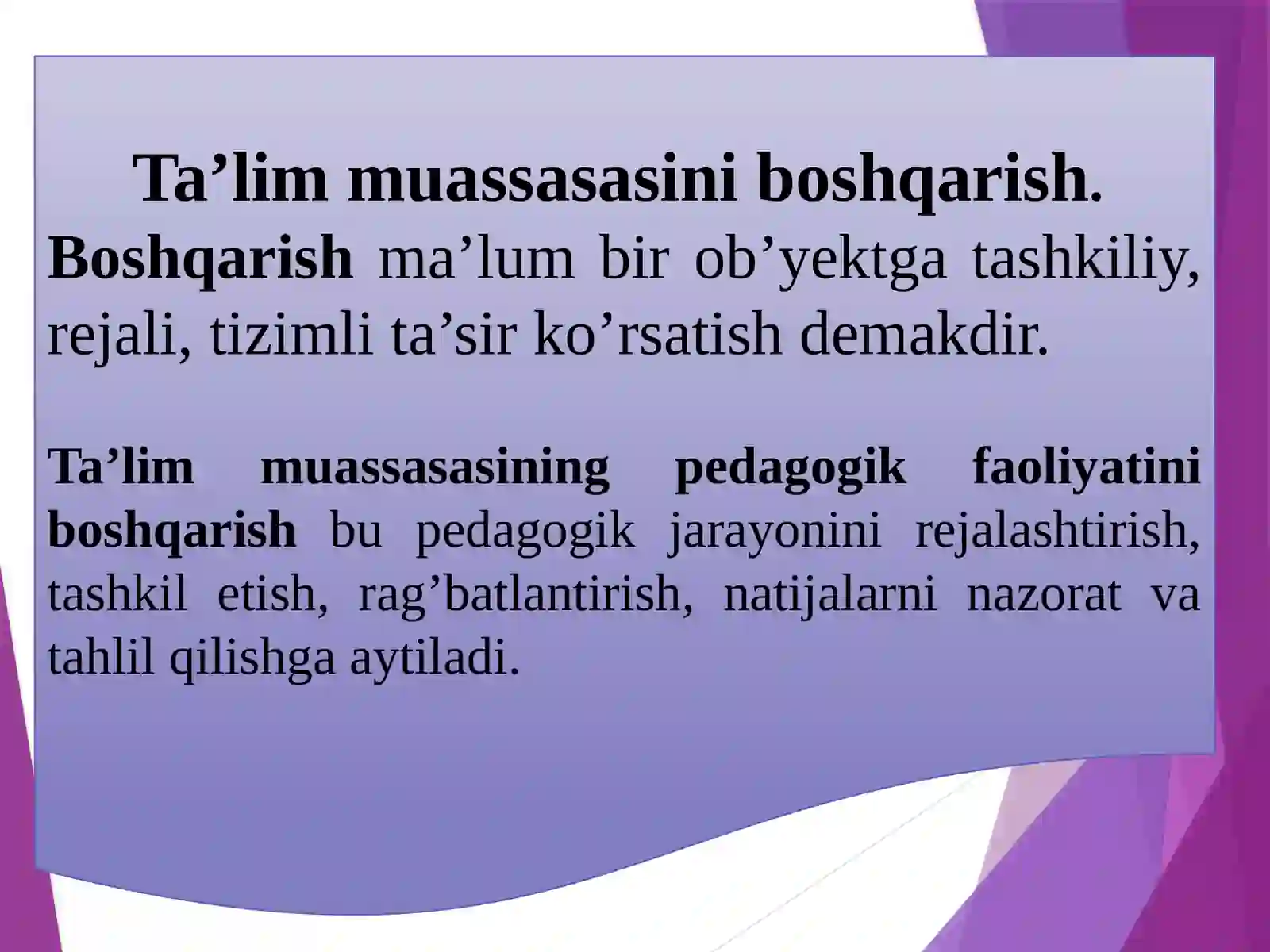 Ta’lim muassasasini boshqarish.

Boshqarish ma’lum bir ob’yektga tashkiliy, rejali, tizimli ta’sir ko’rsatish demakdir.

Ta’lim muassasasining pedagogik faoliyatini boshqarish bu pedagogik jarayonini rejalashtirish, tashkil etish, rag’batlantirish, natijalarni nazorat va tahlil qilishga aytiladi.